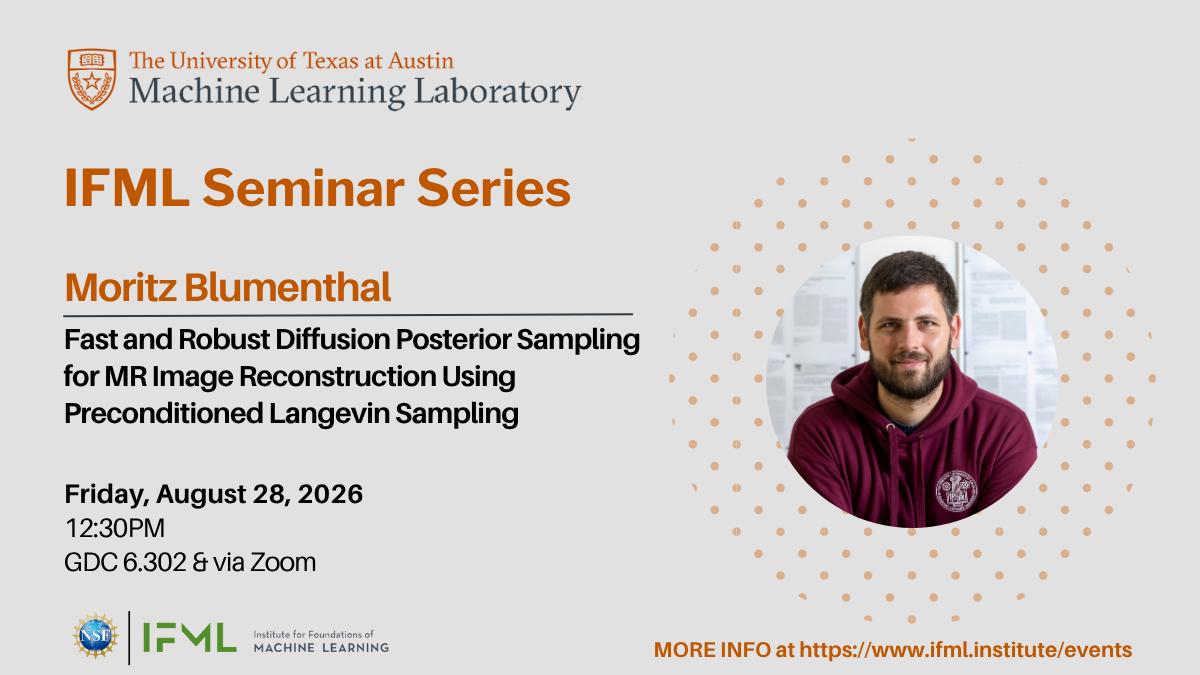 The University of Texas at Austin
Machine Learning Laboratory

IFML Seminar Series

Moritz Blumenthal

Fast and Robust Diffusion Posterior Sampling for MR Image Reconstruction Using Preconditioned Langevin Sampling

Friday, August 28, 2026
12:30PM
GDC 6.302 & via Zoom

NSF

IFML Institute for Foundations of MACHINE LEARNING

MORE INFO at https://www.ifml.institute/events